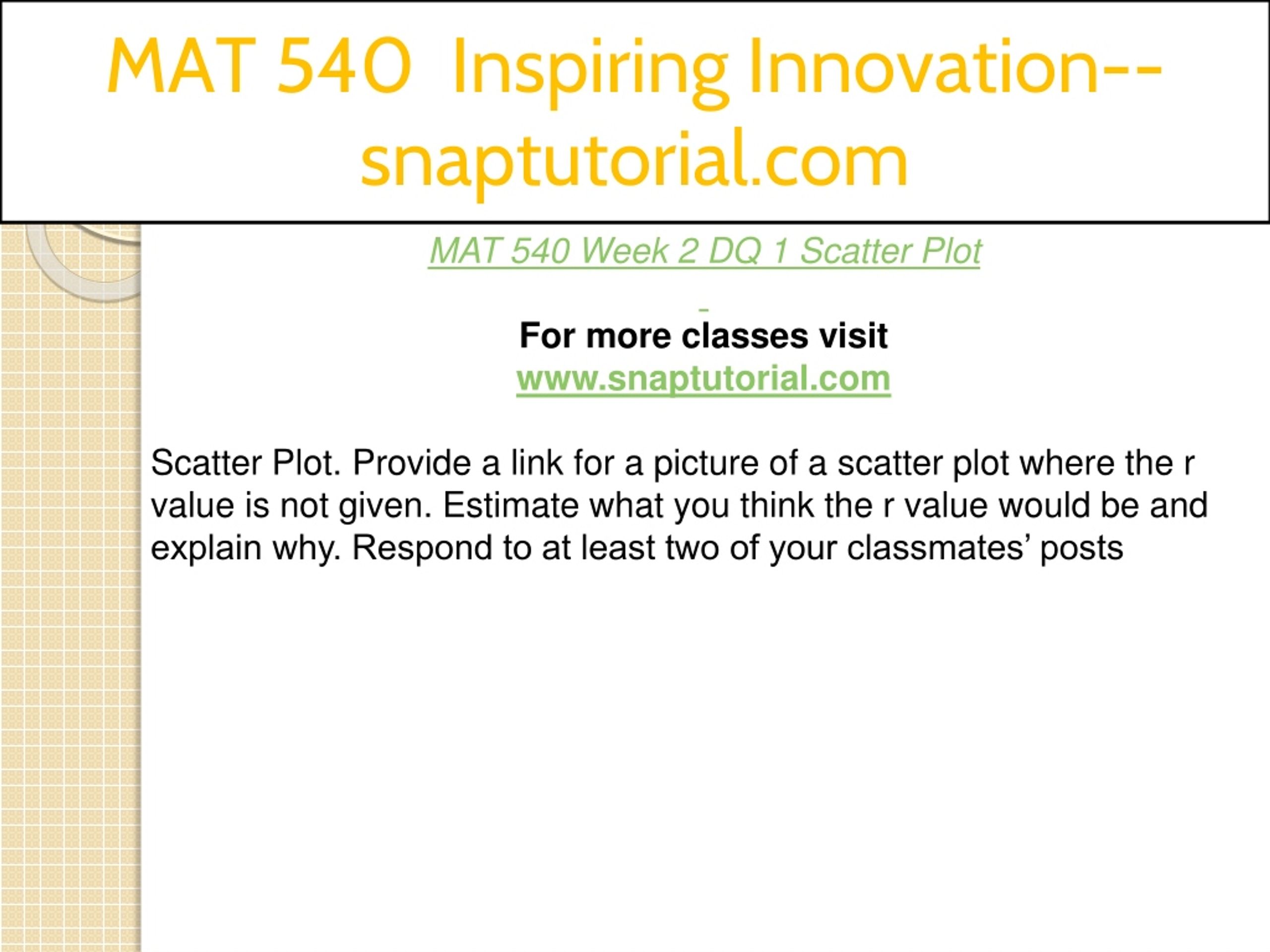 MAT 540 Inspiring Innovation--snaptutorial.com

MAT 540 Week 2 DQ 1 Scatter Plot

For more classes visit
www.snaptutorial.com

Scatter Plot. Provide a link for a picture of a scatter plot where the r value is not given. Estimate what you think the r value would be and explain why. Respond to at least two of your classmates' posts